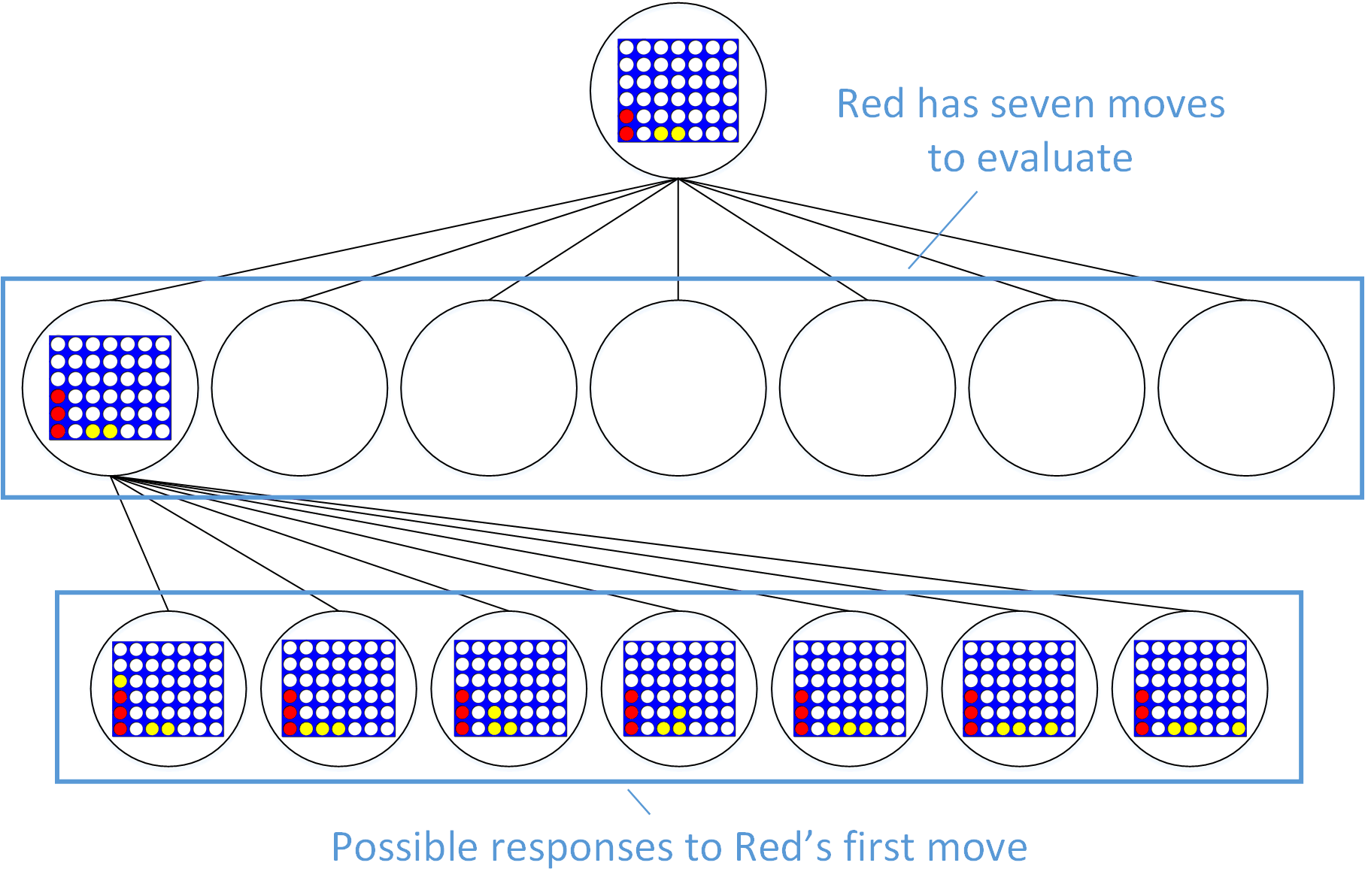 Red has seven moves to evaluate

Possible responses to Red’s first move